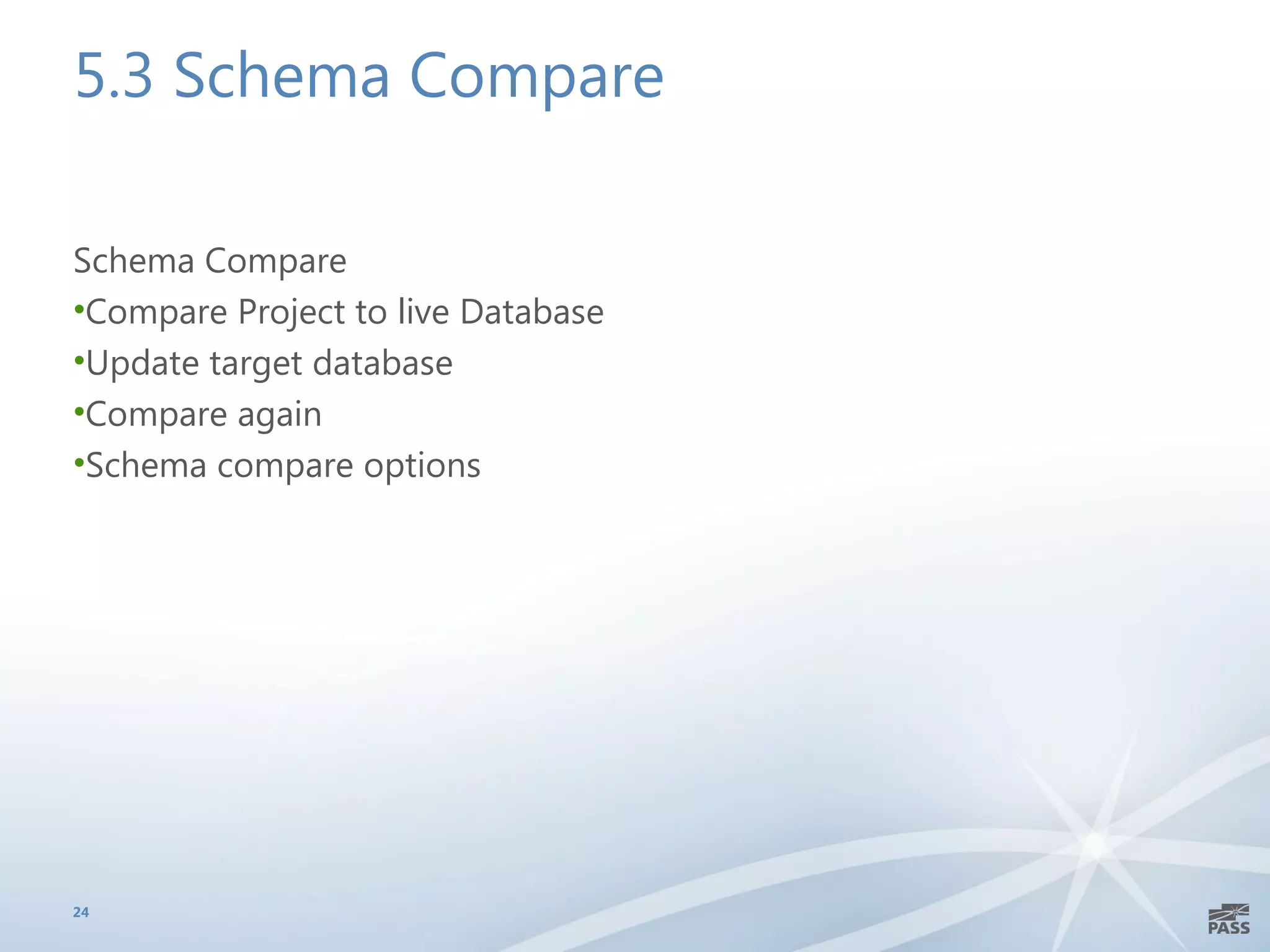 5.3 Schema Compare

Schema Compare

•Compare Project to live Database

•Update target database

•Compare again

•Schema compare options

24

PASS